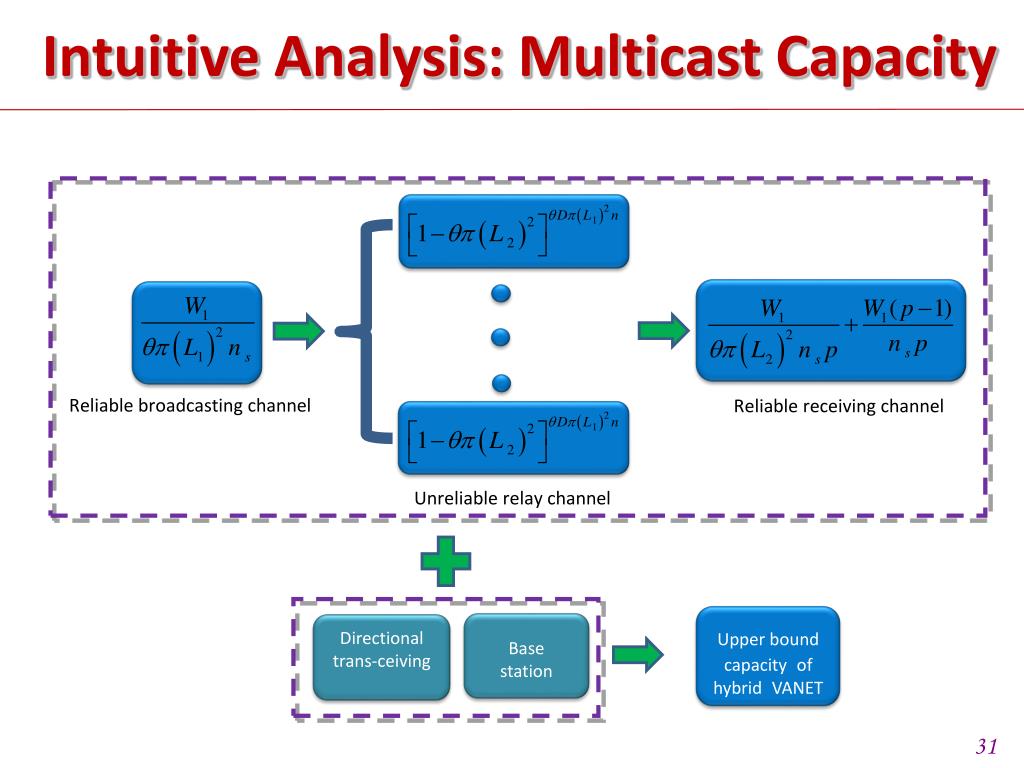 Intuitive Analysis: Multicast Capacity

$\frac{W_1}{\theta\pi\left(L_1\right)^2 n_s}$

Reliable broadcasting channel

$\left[1-\theta\pi\left(L_2\right)^2\right]^{\theta D\pi\left(L_1\right)^2 n}$

$\left[1-\theta\pi\left(L_2\right)^2\right]^{\theta D\pi\left(L_1\right)^2 n}$

Unreliable relay channel

$\frac{W_1}{\theta\pi\left(L_2\right)^2 n_s p}+\frac{W_1(p-1)}{n_s p}$

Reliable receiving channel

Directional trans-ceiving

Base station

Upper bound capacity of hybrid VANET

31